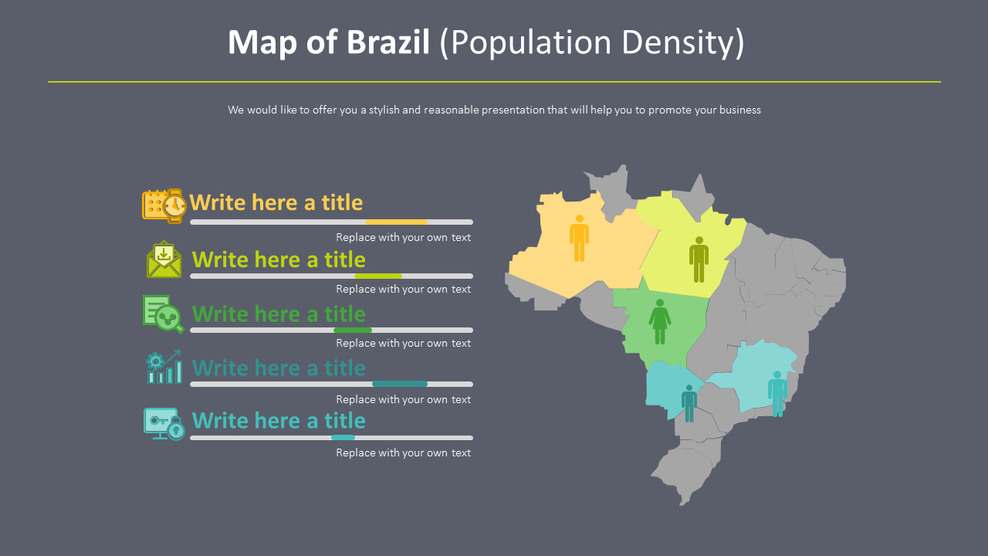 Map of Brazil (Population Density)

We would like to offer you a stylish and reasonable presentation that will help you to promote your business

Write here a title

Replace with your own text

Write here a title

Replace with your own text

Write here a title

Replace with your own text

Write here a title

Replace with your own text

Write here a title

Replace with your own text